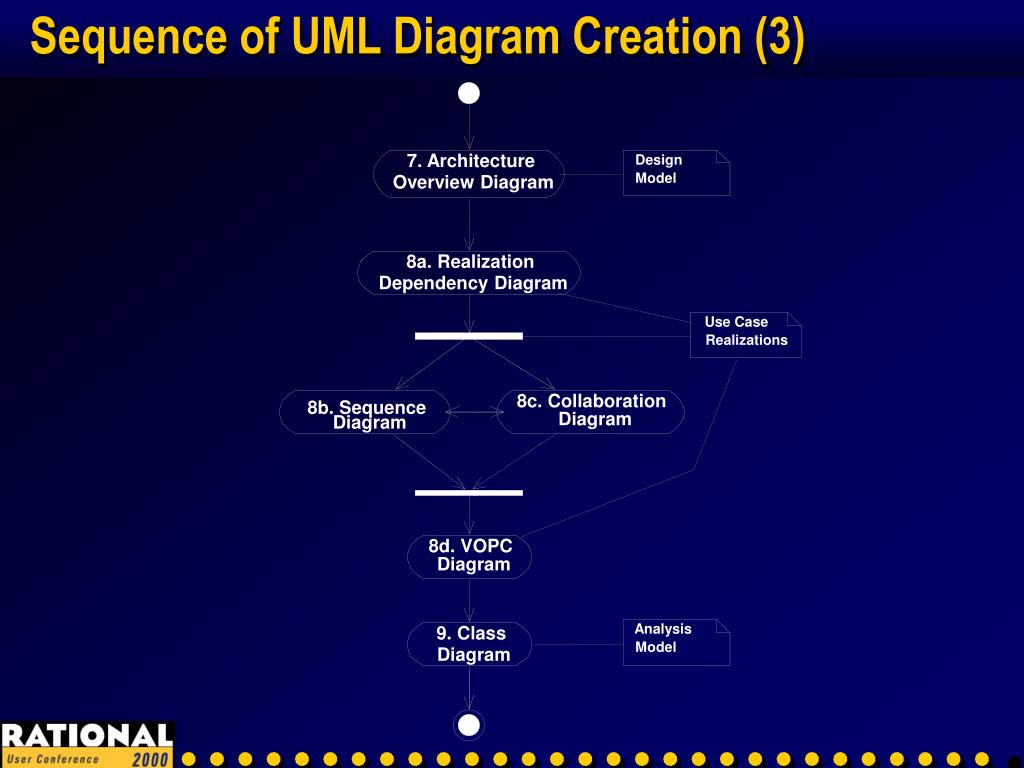 Sequence of UML Diagram Creation (3)

7. Architecture Overview Diagram

Design Model

8a. Realization Dependency Diagram

Use Case Realizations

8b. Sequence Diagram

8c. Collaboration Diagram

8d. VOPC Diagram

9. Class Diagram

Analysis Model

RATIONAL
User Conference 2000